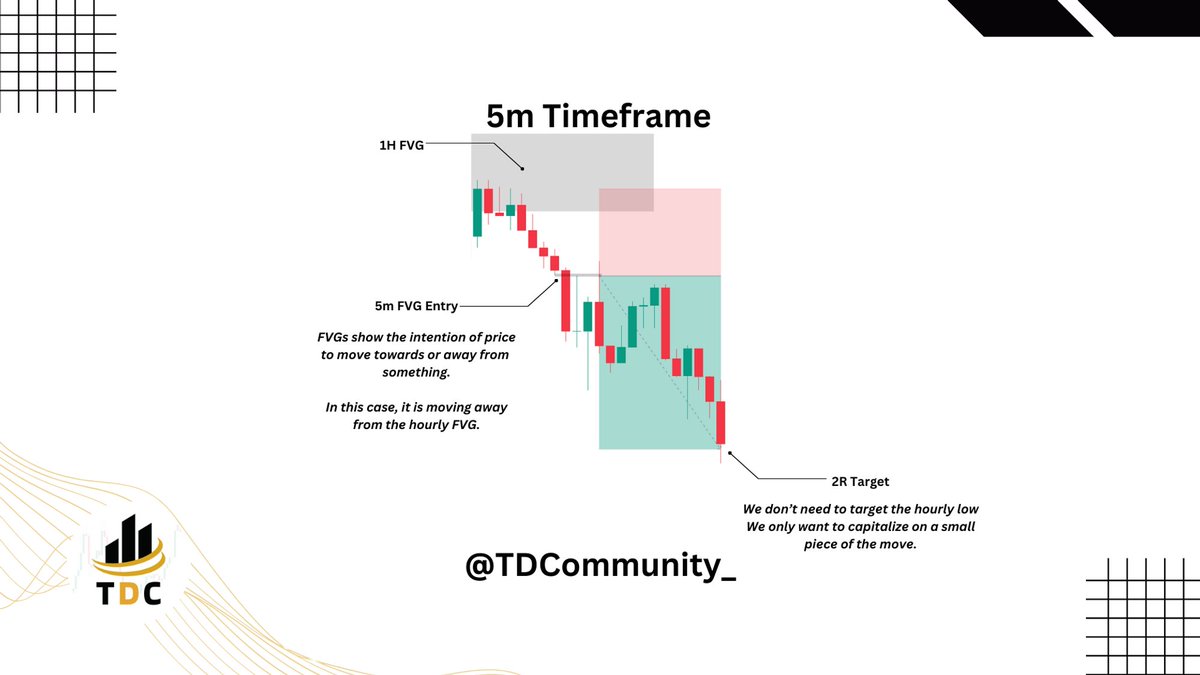 5m Timeframe

1H FVG

5m FVG Entry

FVGs show the intention of price to move towards or away from something.

In this case, it is moving away from the hourly FVG.

2R Target

We don't need to target the hourly low We only want to capitalize on a small piece of the move.

@TDCommunity_

TDC